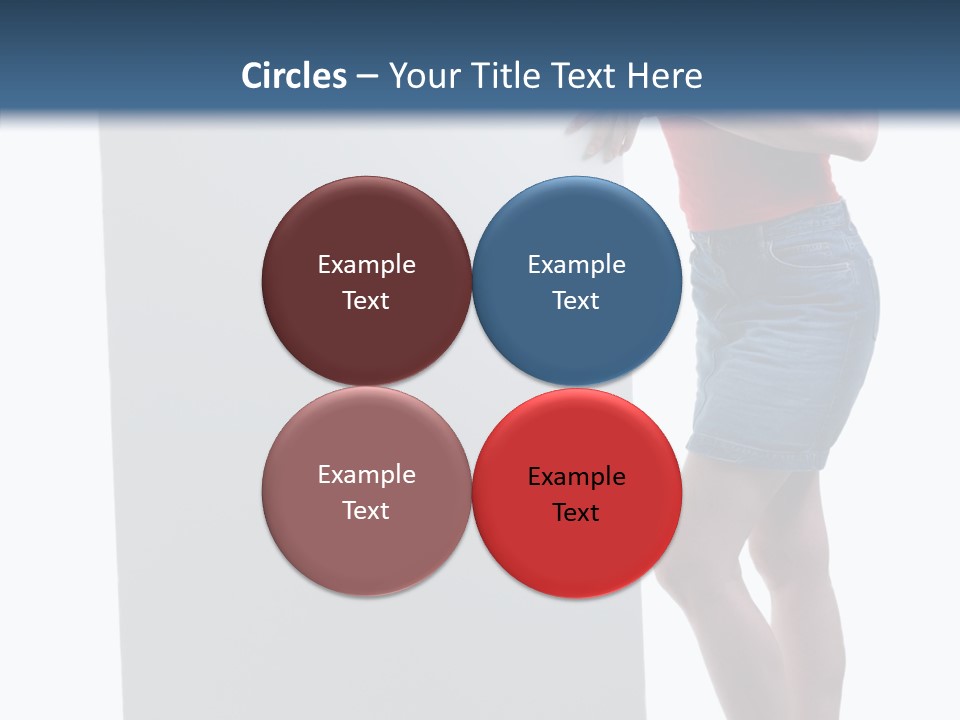 Circles – Your Title Text Here

Example Text

Example Text

Example Text

Example Text